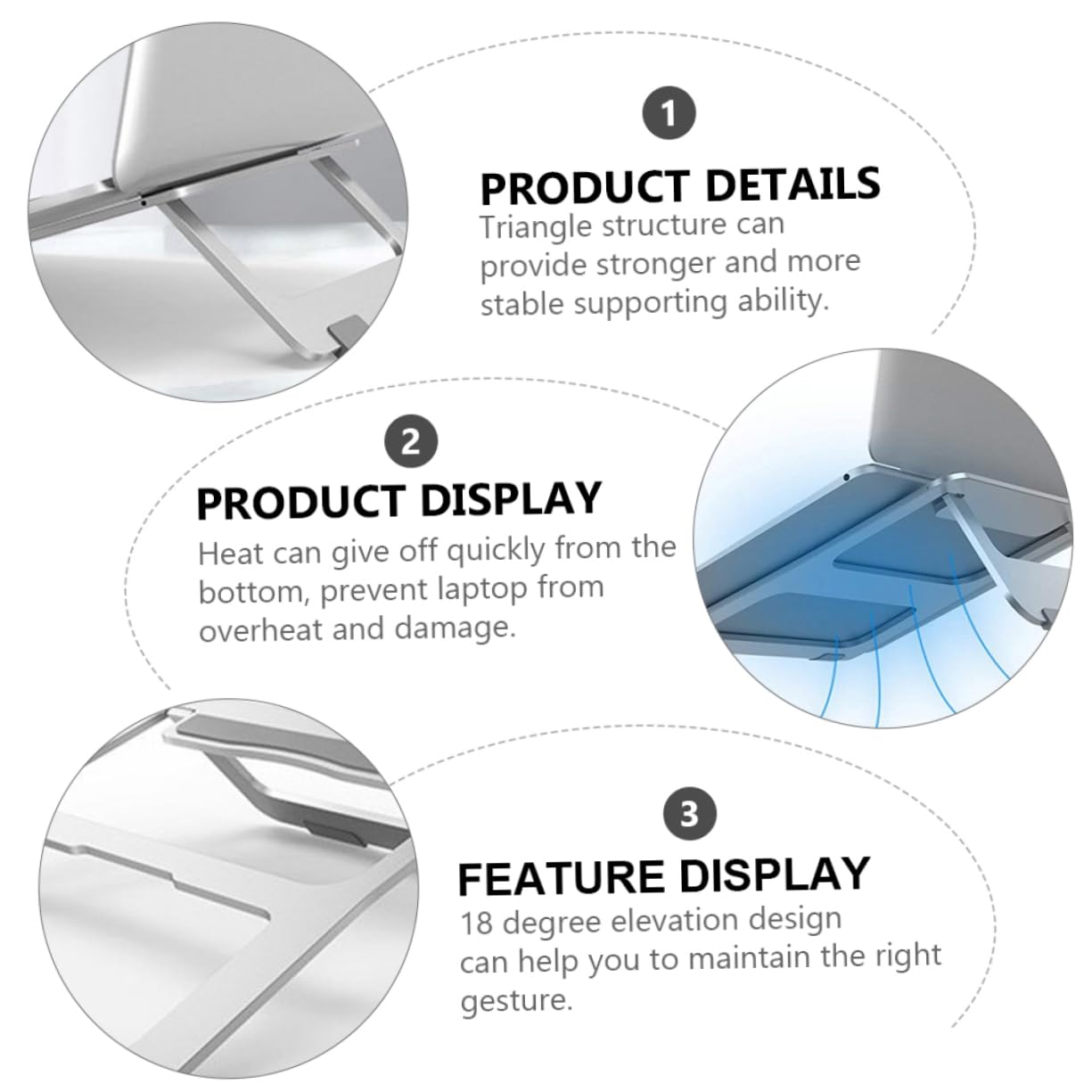 1

PRODUCT DETAILS
Triangle structure can provide stronger and more stable supporting ability.

2

PRODUCT DISPLAY
Heat can give off quickly from the bottom, prevent laptop from overheat and damage.

3

FEATURE DISPLAY
18 degree elevation design can help you to maintain the right gesture.